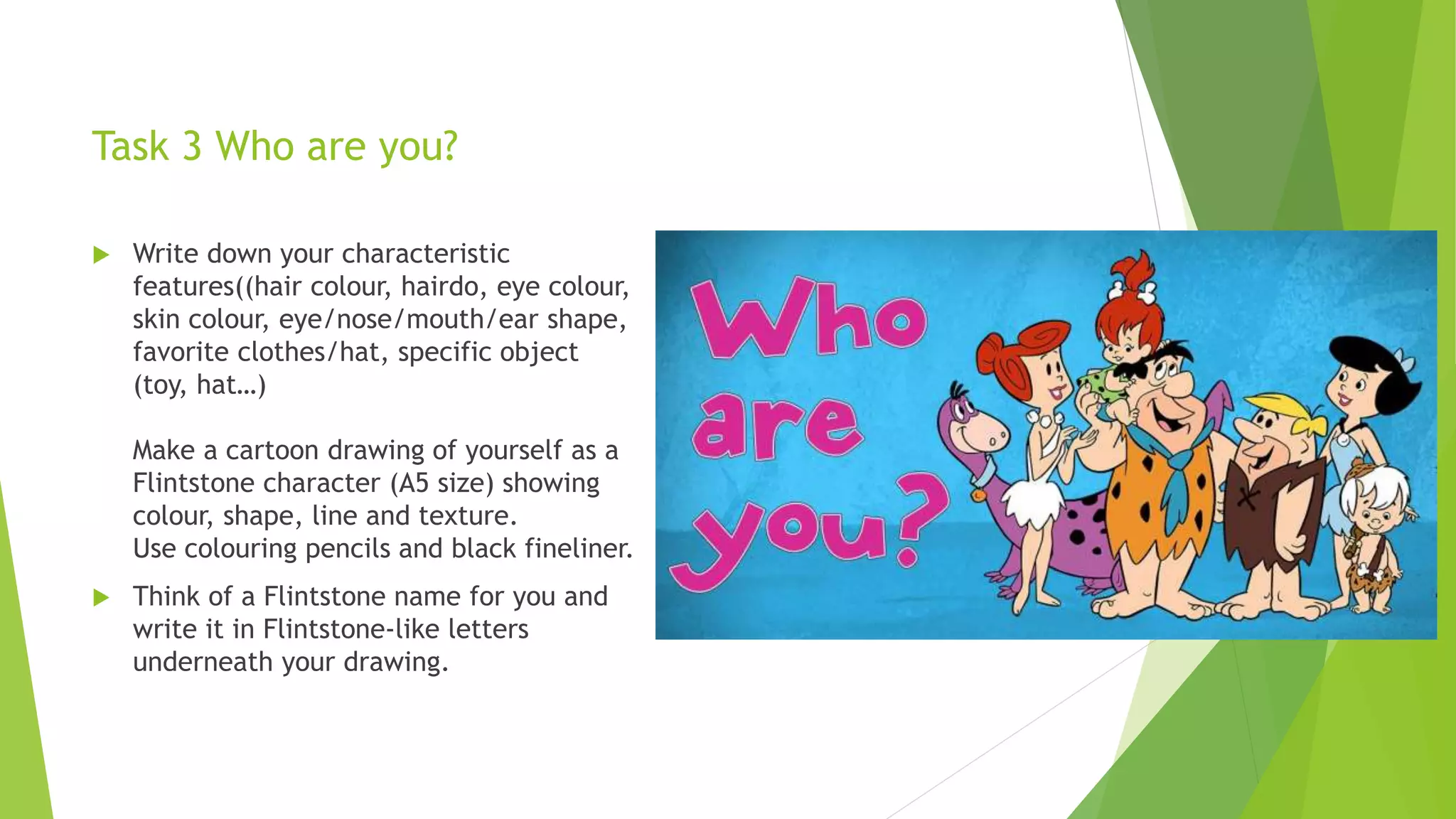 Task 3 Who are you?

▶ Write down your characteristic features((hair colour, hairdo, eye colour, skin colour, eye/nose/mouth/ear shape, favorite clothes/hat, specific object (toy, hat…)

Make a cartoon drawing of yourself as a Flintstone character (A5 size) showing colour, shape, line and texture.
Use colouring pencils and black fineliner.

▶ Think of a Flintstone name for you and write it in Flintstone-like letters underneath your drawing.

Who are you?